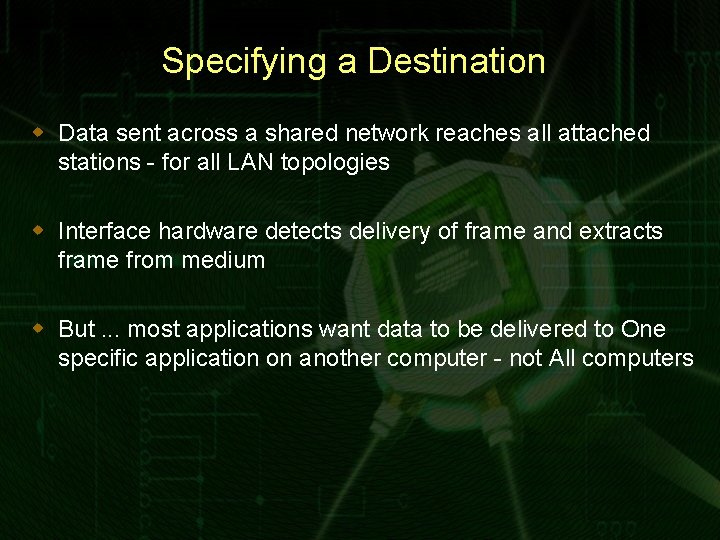 Specifying a Destination

Data sent across a shared network reaches all attached stations - for all LAN topologies

Interface hardware detects delivery of frame and extracts frame from medium

But ... most applications want data to be delivered to One specific application on another computer - not All computers